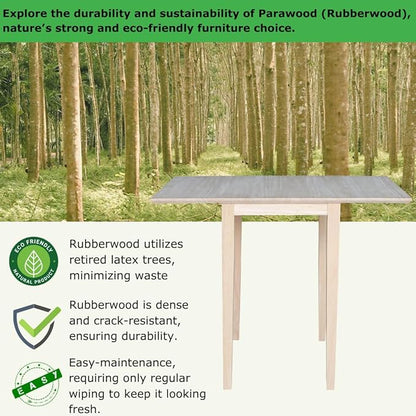 Explore the durability and sustainability of Parawood (Rubberwood), nature's strong and eco-friendly furniture choice.

ECO FRIENDLY
NATURAL PRODUCT

Rubberwood utilizes retired latex trees, minimizing waste

Rubberwood is dense and crack-resistant, ensuring durability.

EASY

Easy-maintenance, requiring only regular wiping to keep it looking fresh.